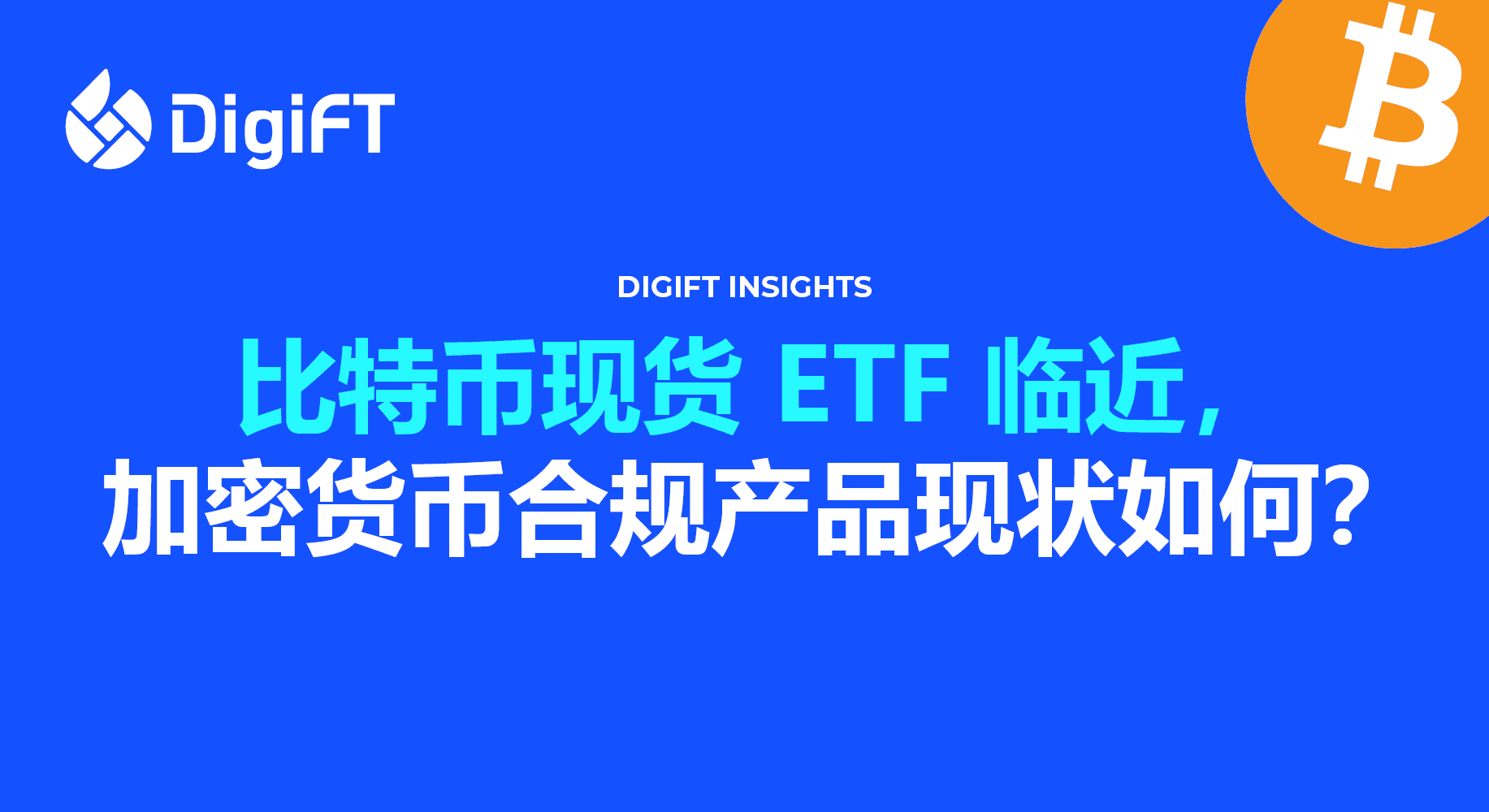 DigiFT

DIGIFT INSIGHTS

比特币现货 ETF 临近，

加密货币合规产品现状如何？